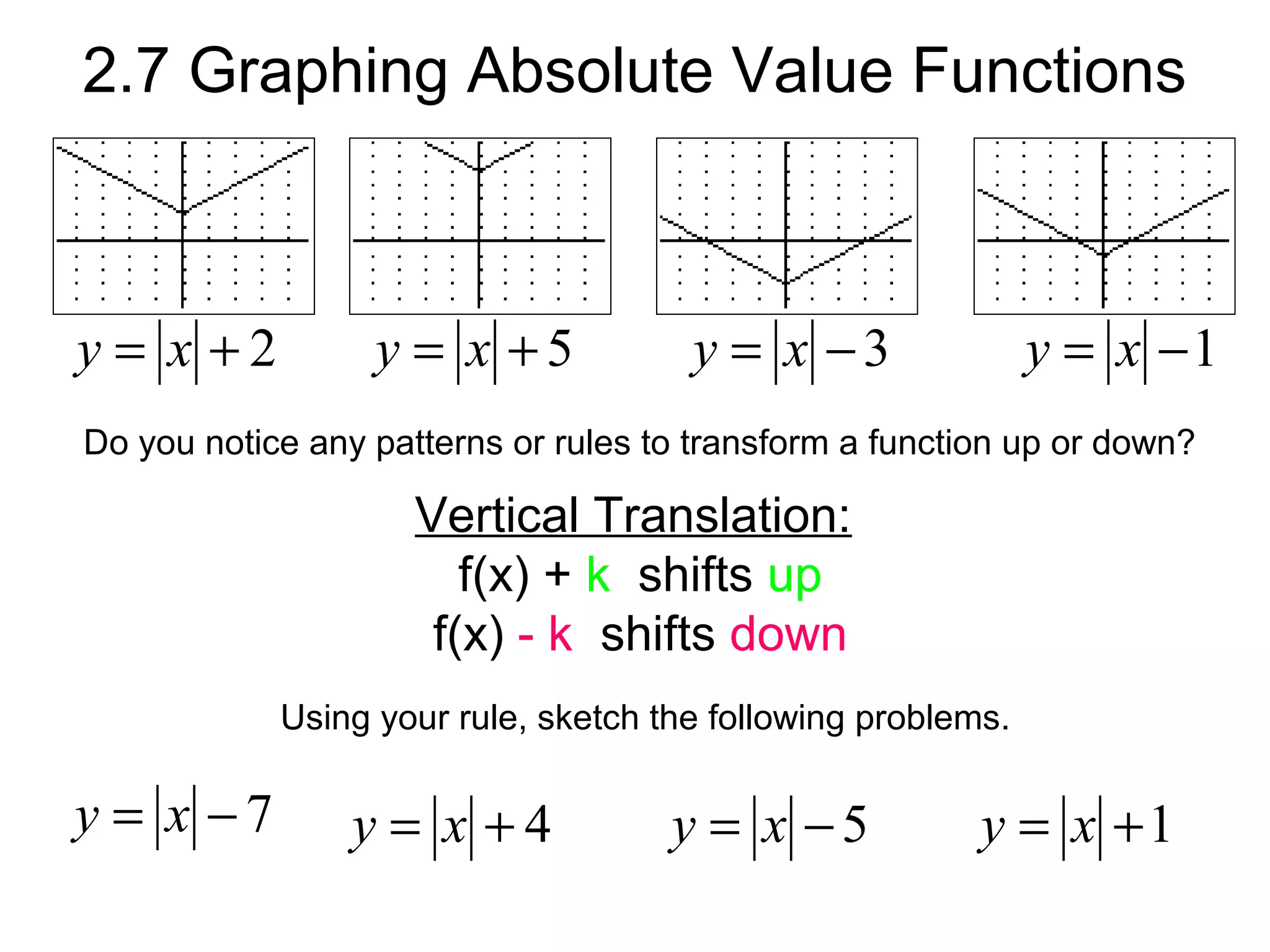 2.7 Graphing Absolute Value Functions

$y=|x|+2$ $y=|x|+5$ $y=|x|-3$ $y=|x|-1$

Do you notice any patterns or rules to transform a function up or down?

Vertical Translation:
f(x) + k shifts up
f(x) - k shifts down

Using your rule, sketch the following problems.

$y=|x|-7$ $y=|x|+4$ $y=|x|-5$ $y=|x|+1$